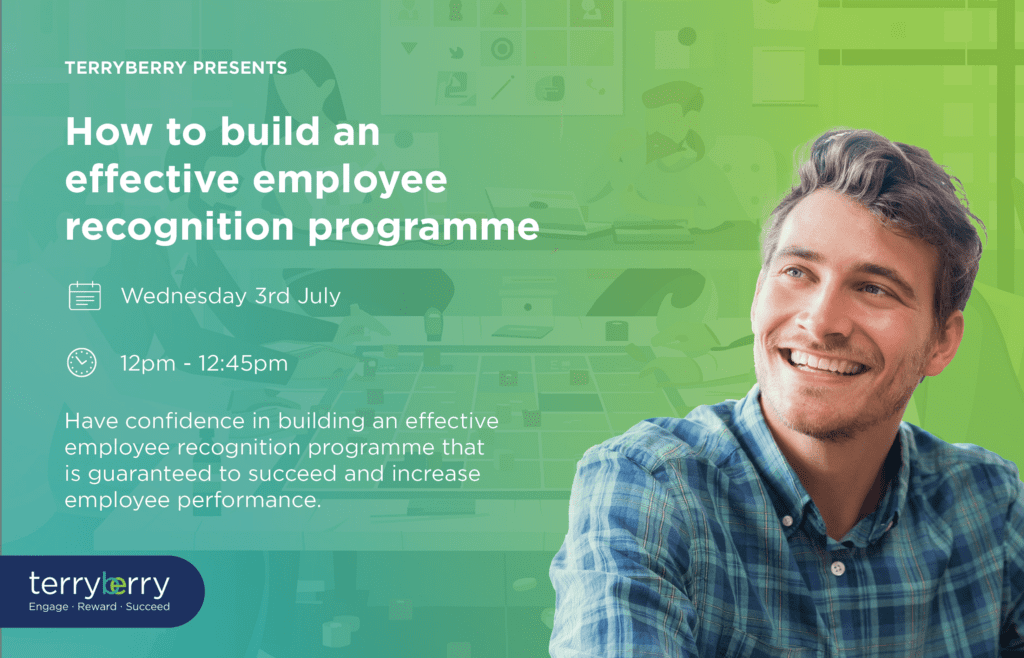 TERRYBERRY PRESENTS

How to build an effective employee recognition programme

Wednesday 3rd July

12pm - 12:45pm

Have confidence in building an effective employee recognition programme that is guaranteed to succeed and increase employee performance.

terryberry
Engage · Reward · Succeed